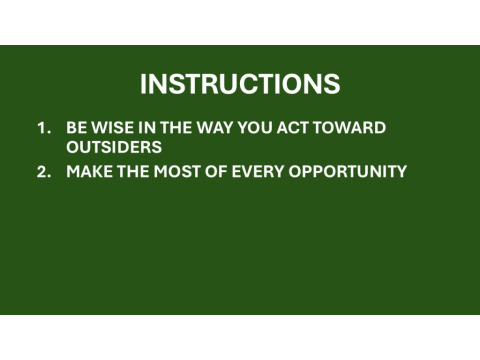 INSTRUCTIONS

1. BE WISE IN THE WAY YOU ACT TOWARD OUTSIDERS
2. MAKE THE MOST OF EVERY OPPORTUNITY